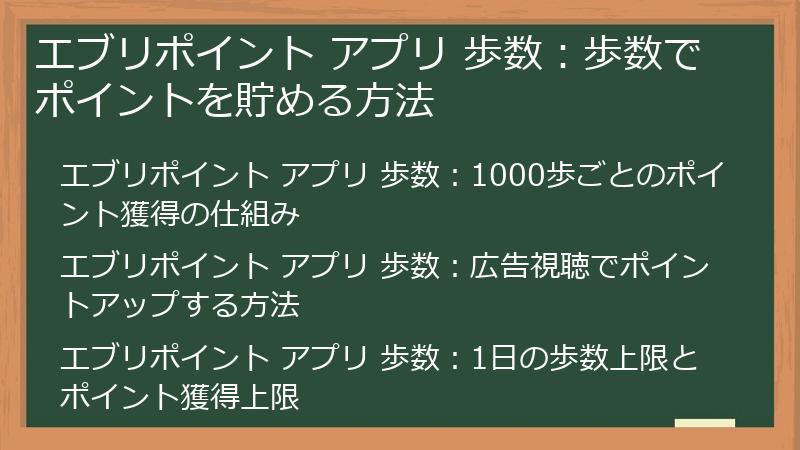 エブリポイント アプリ 歩数：歩数でポイントを貯める方法

エブリポイント アプリ 歩数：1000歩ごとのポイント獲得の仕組み

エブリポイント アプリ 歩数：広告視聴でポイントアップする方法

エブリポイント アプリ 歩数：1日の歩数上限とポイント獲得上限